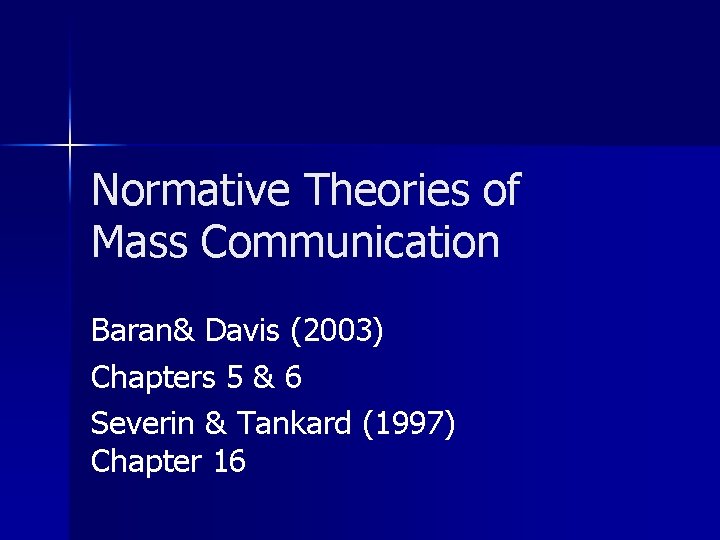 Normative Theories of Mass Communication

Baran& Davis (2003)

Chapters 5 & 6

Severin & Tankard (1997) Chapter 16